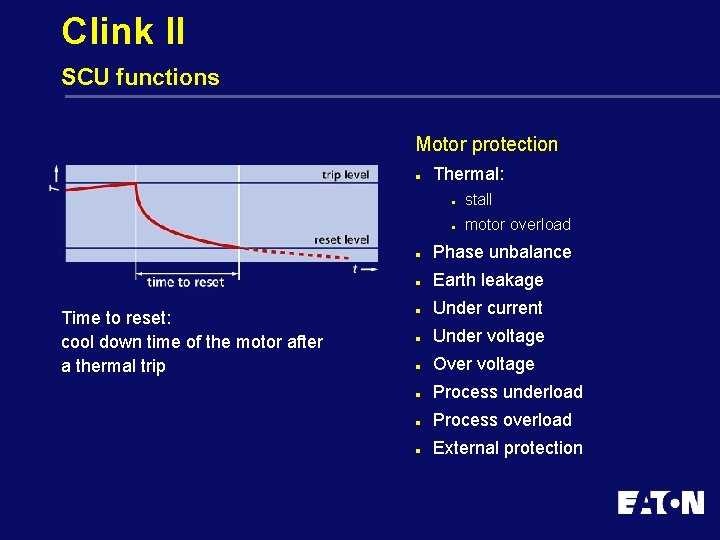 Clink II

SCU functions

T

trip level

reset level

t

time to reset

Time to reset:
cool down time of the motor after a thermal trip

Motor protection

- Thermal:
  - stall
  - motor overload
- Phase unbalance
- Earth leakage
- Under current
- Under voltage
- Over voltage
- Process underload
- Process overload
- External protection

EATON